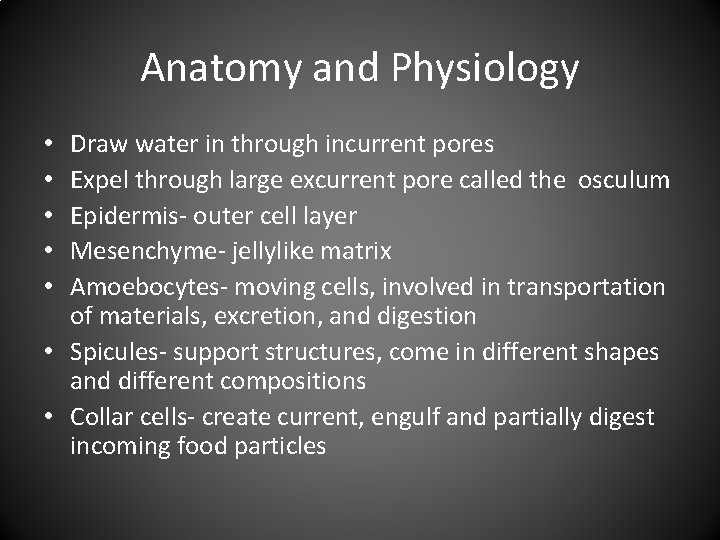 Anatomy and Physiology

• Draw water in through incurrent pores
• Expel through large excurrent pore called the osculum
• Epidermis- outer cell layer
• Mesenchyme- jellylike matrix
• Amoebocytes- moving cells, involved in transportation of materials, excretion, and digestion
• Spicules- support structures, come in different shapes and different compositions
• Collar cells- create current, engulf and partially digest incoming food particles